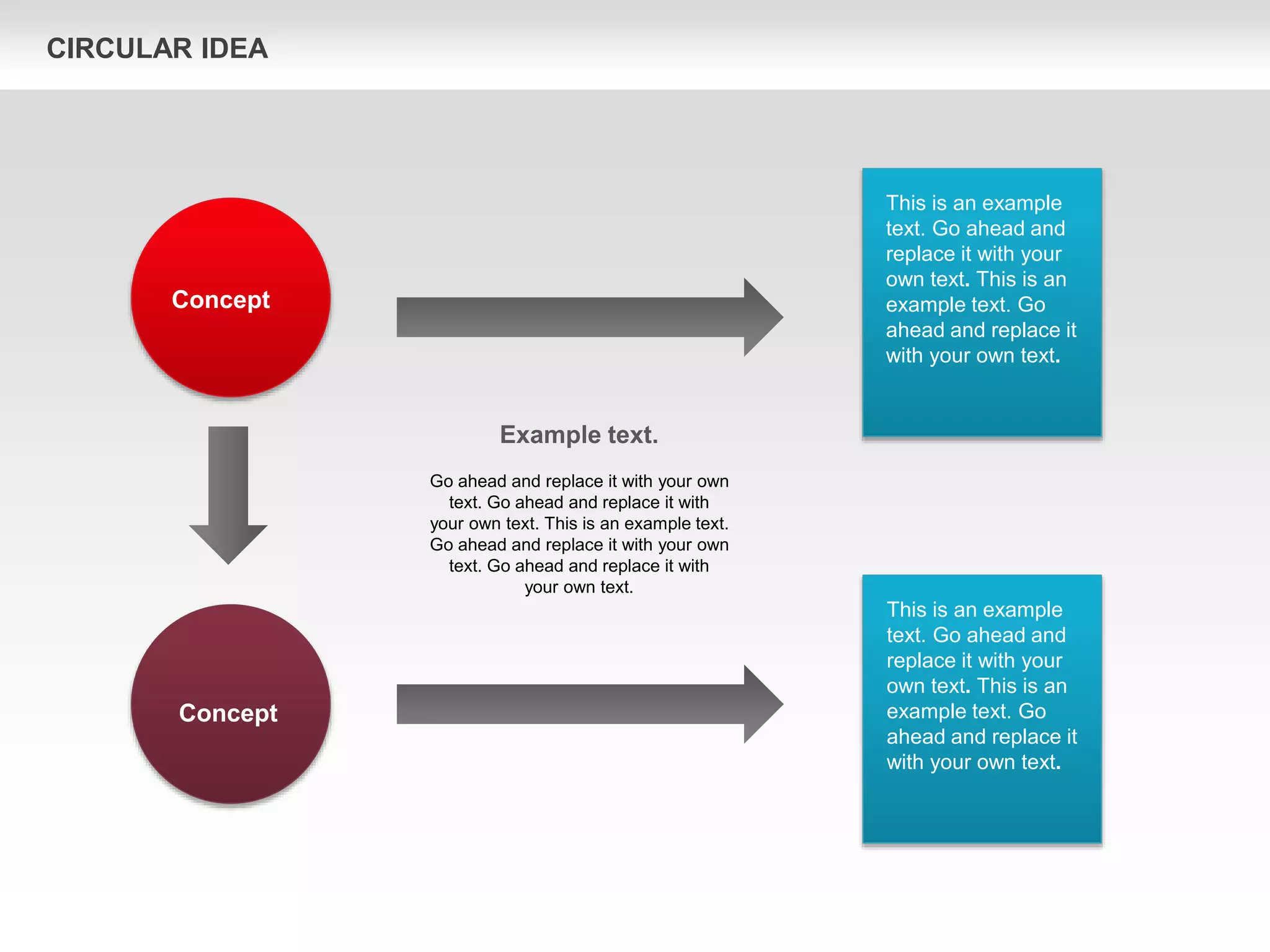 CIRCULAR IDEA

Concept

This is an example text. Go ahead and replace it with your own text. This is an example text. Go ahead and replace it with your own text.

Example text.

Go ahead and replace it with your own text. Go ahead and replace it with your own text. This is an example text. Go ahead and replace it with your own text. Go ahead and replace it with your own text.

Concept

This is an example text. Go ahead and replace it with your own text. This is an example text. Go ahead and replace it with your own text.